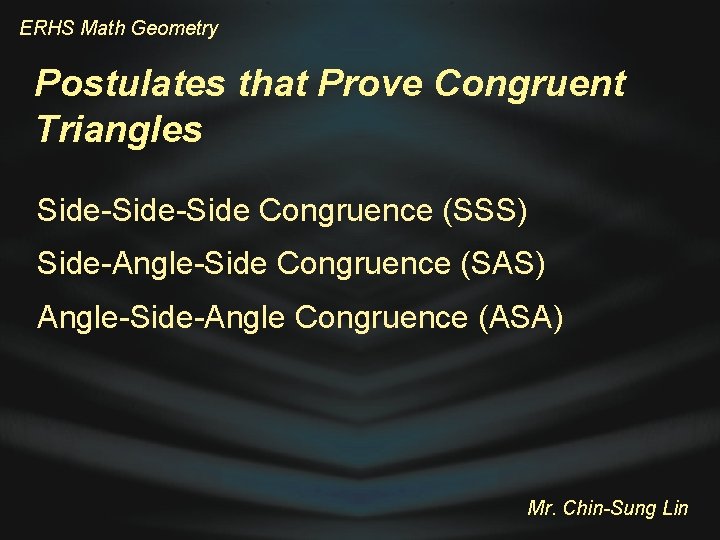 ERHS Math Geometry

Postulates that Prove Congruent Triangles

Side-Side-Side Congruence (SSS)

Side-Angle-Side Congruence (SAS)

Angle-Side-Angle Congruence (ASA)

Mr. Chin-Sung Lin